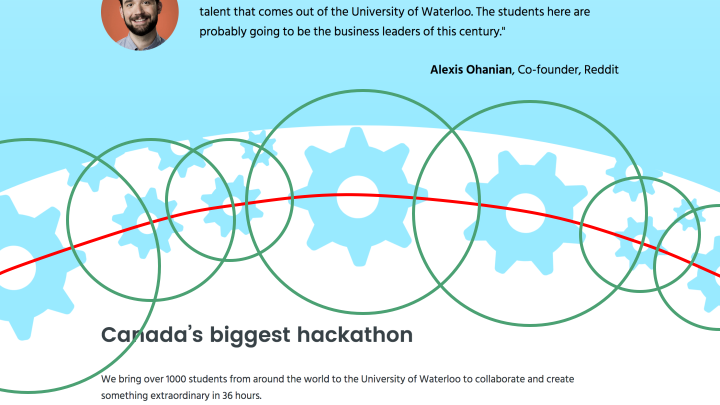 talent that comes out of the University of Waterloo. The students here are probably going to be the business leaders of this century."

**Alexis Ohanian**, Co-founder, Reddit

Canada's biggest hackathon

We bring over 1000 students from around the world to the University of Waterloo to collaborate and create something extraordinary in 36 hours.